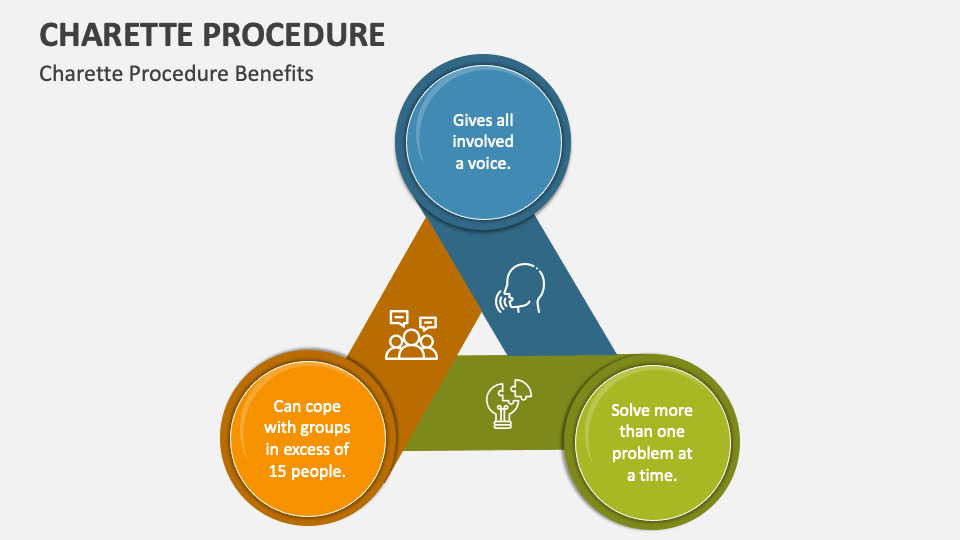 CHARETTE PROCEDURE

Charette Procedure Benefits

Gives all involved a voice.

Can cope with groups in excess of 15 people.

Solve more than one problem at a time.